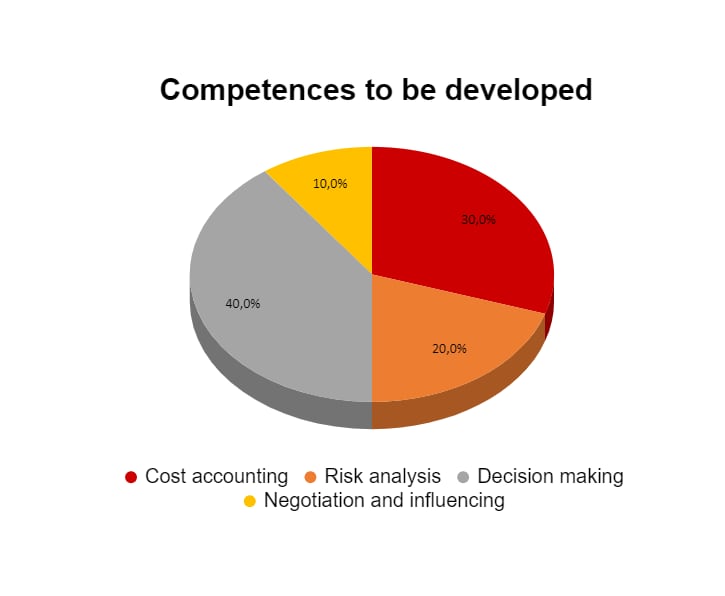 Competences to be developed

10,0%
30,0%
40,0%
20,0%

Cost accounting
Risk analysis
Decision making
Negotiation and influencing